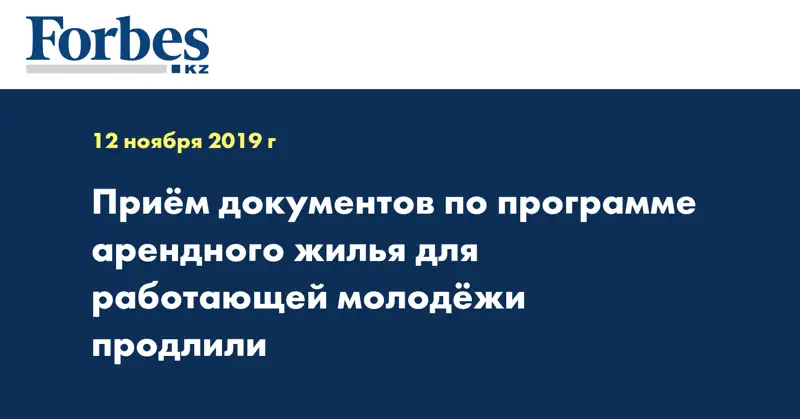 Forbes
KZ

12 ноября 2019 г

Приём документов по программе арендного жилья для работающей молодёжи продлили